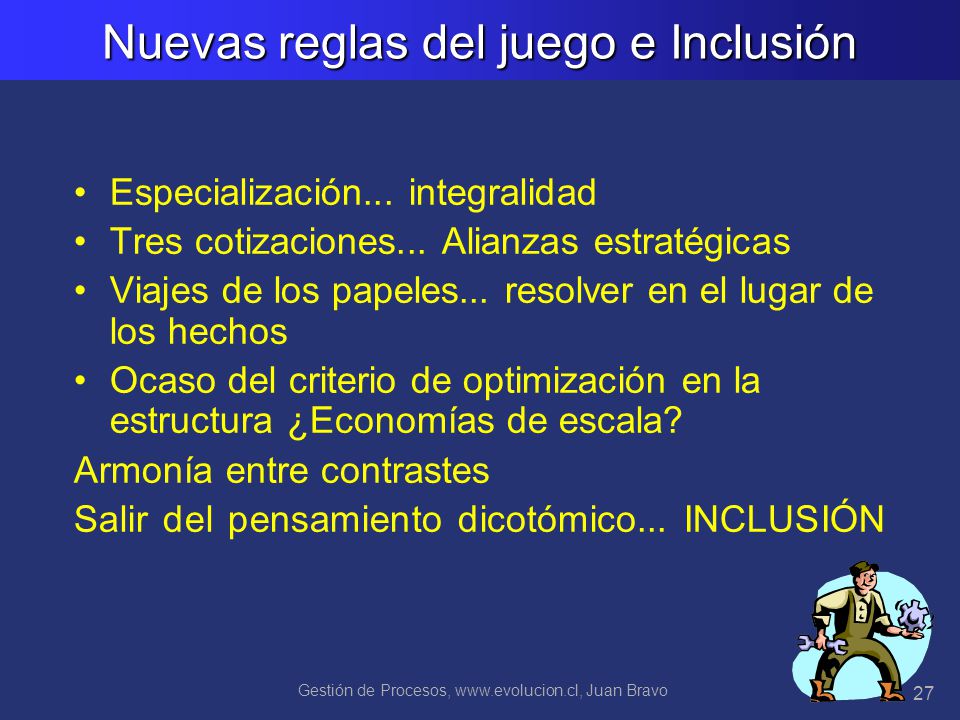 Nuevas reglas del juego e Inclusión

• Especialización... integralidad
• Tres cotizaciones... Alianzas estratégicas
• Viajes de los papeles... resolver en el lugar de los hechos
• Ocaso del criterio de optimización en la estructura ¿Economías de escala?

Armonía entre contrastes

Salir del pensamiento dicotómico... INCLUSIÓN

Gestión de Procesos, www.evolucion.cl, Juan Bravo

27